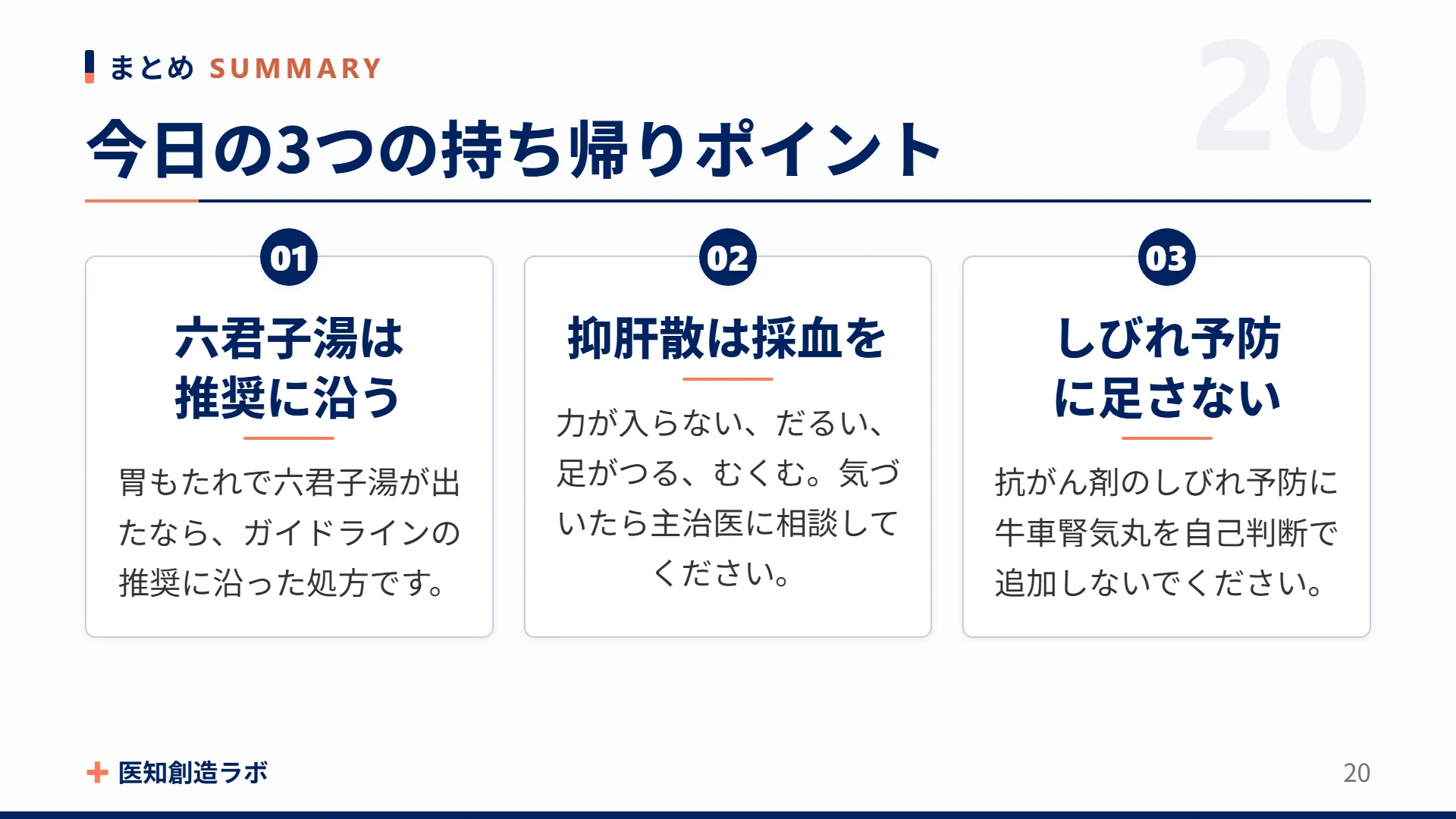 まとめ SUMMARY

20

今日の3つの持ち帰りポイント

01

六君子湯は推奨に沿う

胃もたれで六君子湯が出たなら、ガイドラインの推奨に沿った処方です。

02

抑肝散は採血を

力が入らない、だるい、足がつる、むくむ。気づいたら主治医に相談してください。

03

しびれ予防に足さない

抗がん剤のしびれ予防に牛車腎気丸を自己判断で追加しないでください。

医知創造ラボ

20